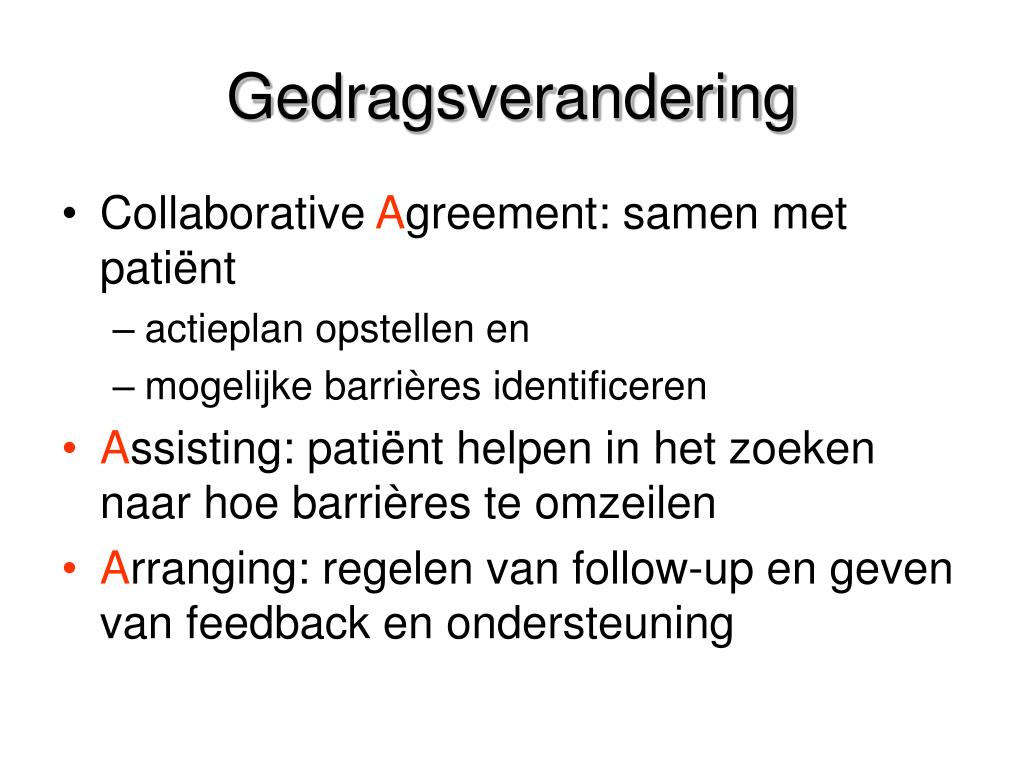 Gedragsverandering

• Collaborative Agreement: samen met patiënt
– actieplan opstellen en
– mogelijke barrières identificeren
• Assisting: patiënt helpen in het zoeken naar hoe barrières te omzeilen
• Arranging: regelen van follow-up en geven van feedback en ondersteuning